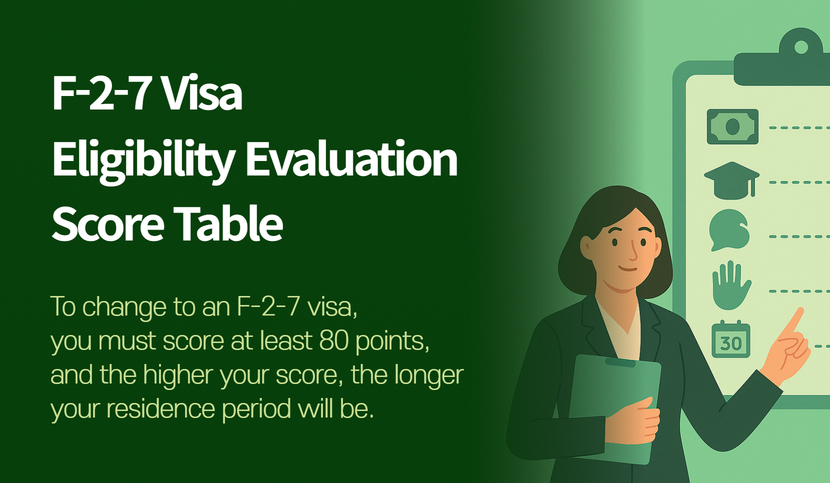 F-2-7 Visa
Eligibility Evaluation
Score Table

To change to an F-2-7 visa, you must score at least 80 points, and the higher your score, the longer your residence period will be.

30